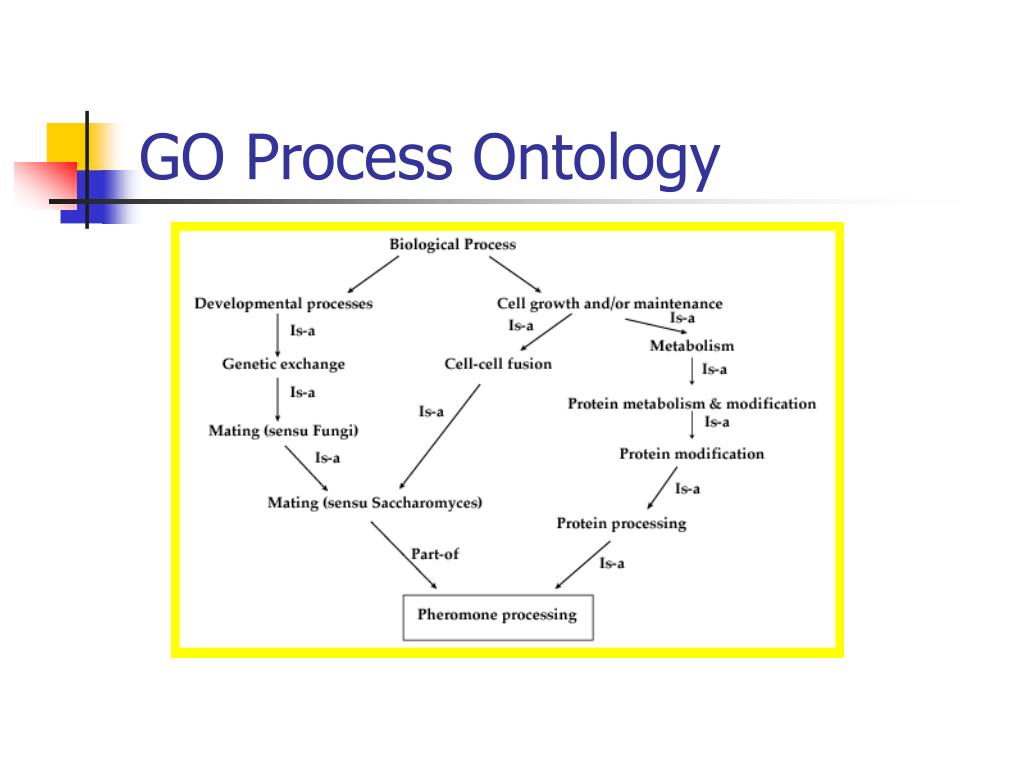 GO Process Ontology

Biological Process

Developmental processes

Cell growth and/or maintenance

Is-a

Is-a

Is-a

Genetic exchange

Cell-cell fusion

Metabolism

Is-a

Is-a

Is-a

Protein metabolism & modification

Mating (sensu Fungi)

Is-a

Is-a

Protein modification

Mating (sensu Saccharomyces)

Is-a

Protein processing

Part-of

Is-a

Pheromone processing